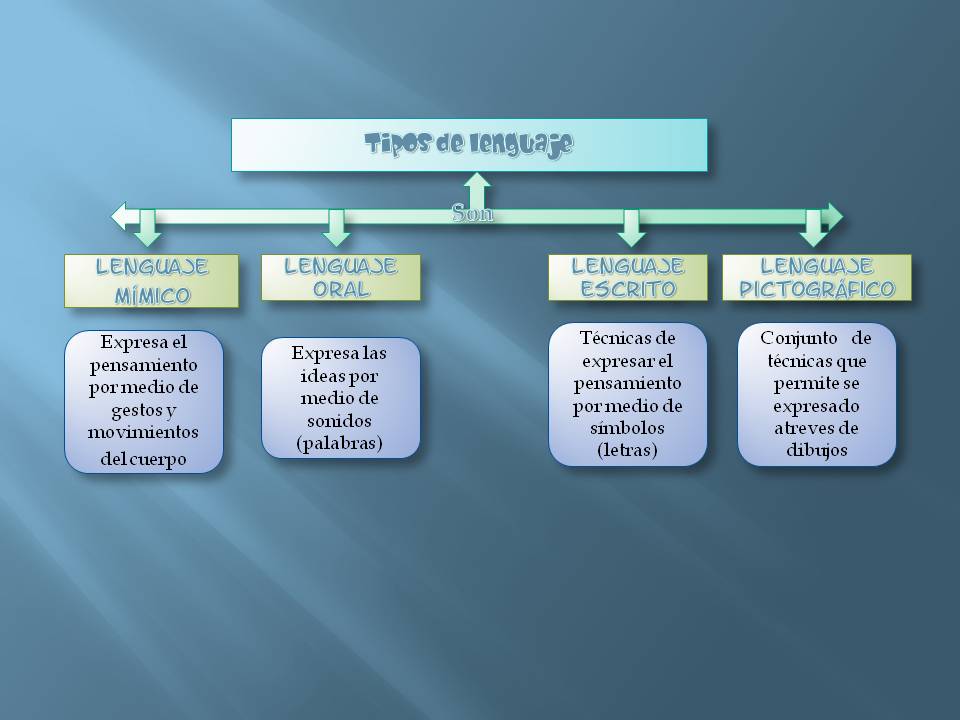 Tipos de lenguaje

Son

LENGUAJE MÍMICO

Expresa el pensamiento por medio de gestos y movimientos del cuerpo

LENGUAJE ORAL

Expresa las ideas por medio de sonidos (palabras)

LENGUAJE ESCRITO

Técnicas de expresar el pensamiento por medio de símbolos (letras)

LENGUAJE PICTOGRÁFICO

Conjunto de técnicas que permite se expresado atreves de dibujos